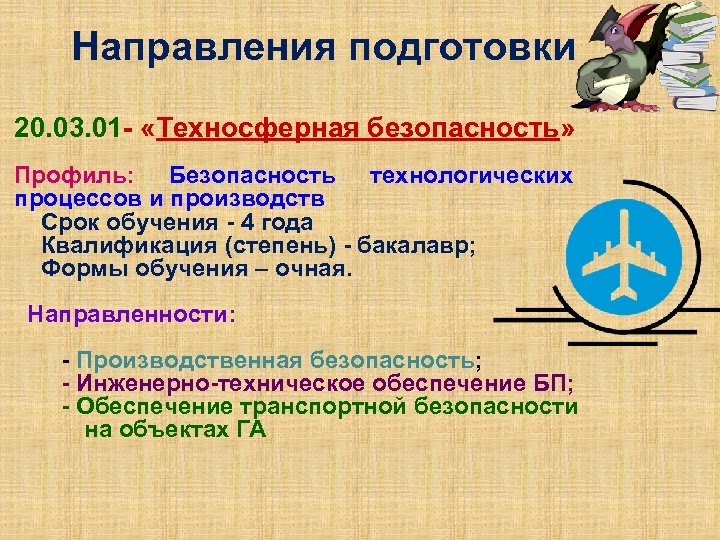 Направления подготовки

20.03.01- «Техносферная безопасность»

Профиль: Безопасность технологических процессов и производств
Срок обучения - 4 года
Квалификация (степень) - бакалавр;
Формы обучения – очная.

Направленности:

- Производственная безопасность;
- Инженерно-техническое обеспечение БП;
- Обеспечение транспортной безопасности на объектах ГА